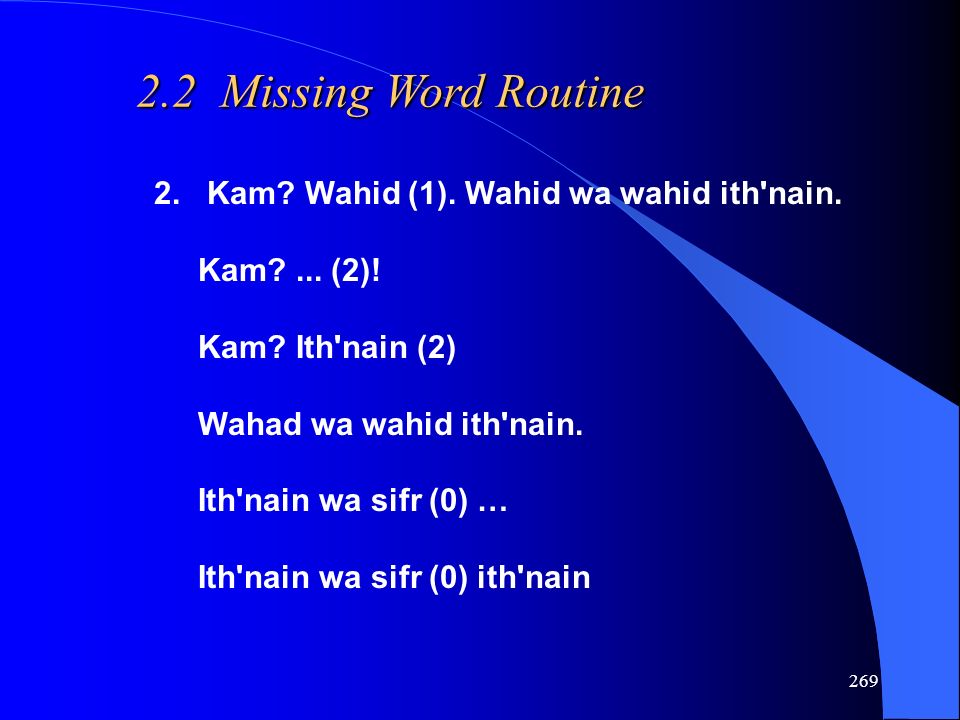 2.2 Missing Word Routine

2. Kam? Wahid (1). Wahid wa wahid ith'nain.

Kam? ... (2)!

Kam? Ith'nain (2)

Wahad wa wahid ith'nain.

Ith'nain wa sifr (0) …

Ith'nain wa sifr (0) ith'nain

269